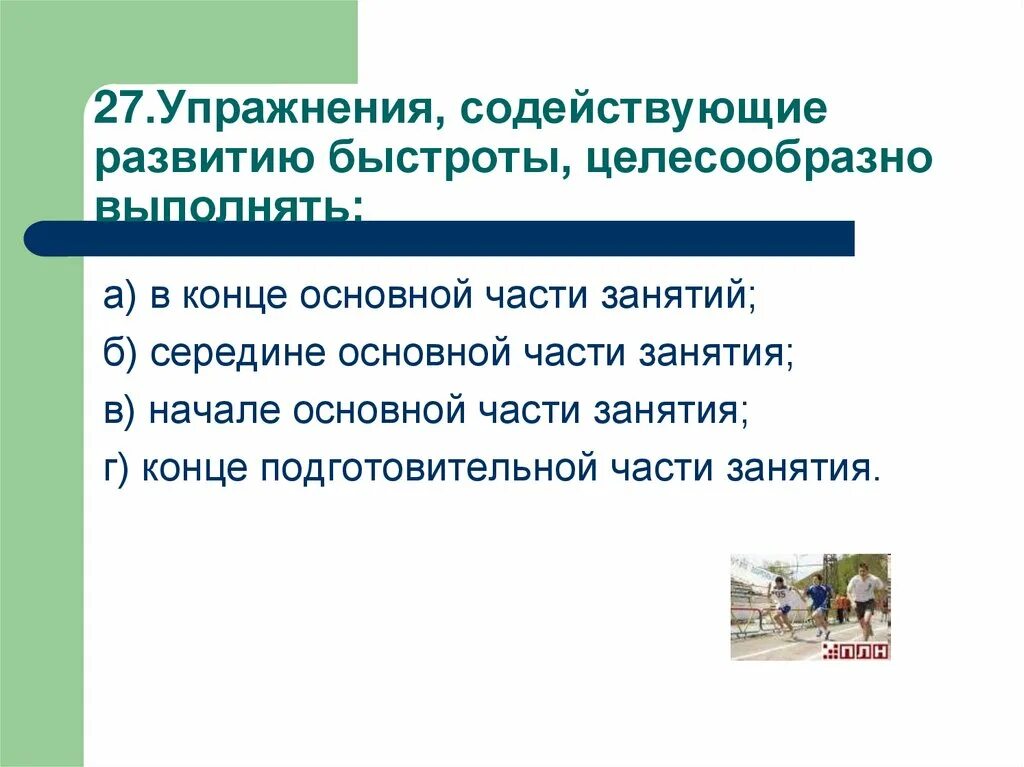 27.Упражнения, содействующие развитию быстроты, целесообразно выполнять:

а) в конце основной части занятий;

б) середине основной части занятия;

в) начале основной части занятия;

г) конце подготовительной части занятия.

ПЛН